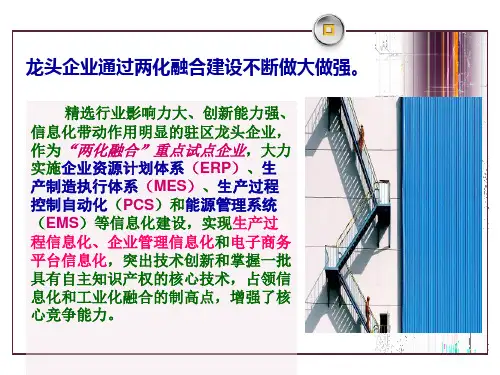 龙头企业通过两化融合建设不断做大做强。

精选行业影响力大、创新能力强、信息化带动作用明显的驻区龙头企业，作为“两化融合”重点试点企业，大力实施企业资源计划体系（ERP）、生产制造执行体系（MES）、生产过程控制自动化（PCS）和能源管理系统（EMS）等信息化建设，实现生产过程信息化、企业管理信息化和电子商务平台信息化，突出技术创新和掌握一批具有自主知识产权的核心技术，占领信息化和工业化融合的制高点，增强了核心竞争能力。